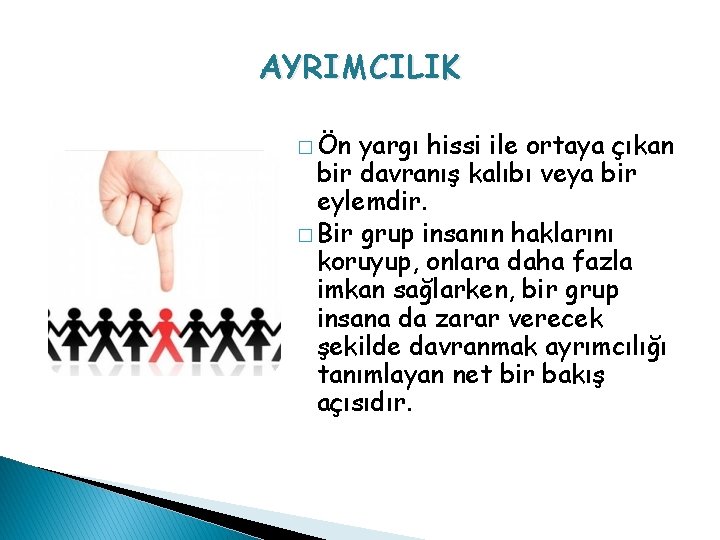 AYRIMCILIK

□ Ön yargı hissi ile ortaya çıkan bir davranış kalıbı veya bir eylemdir.

□ Bir grup insanın haklarını koruyup, onlara daha fazla imkan sağlarken, bir grup insana da zarar verecek şekilde davranmak ayrımcılığı tanımlayan net bir bakış açısıdır.